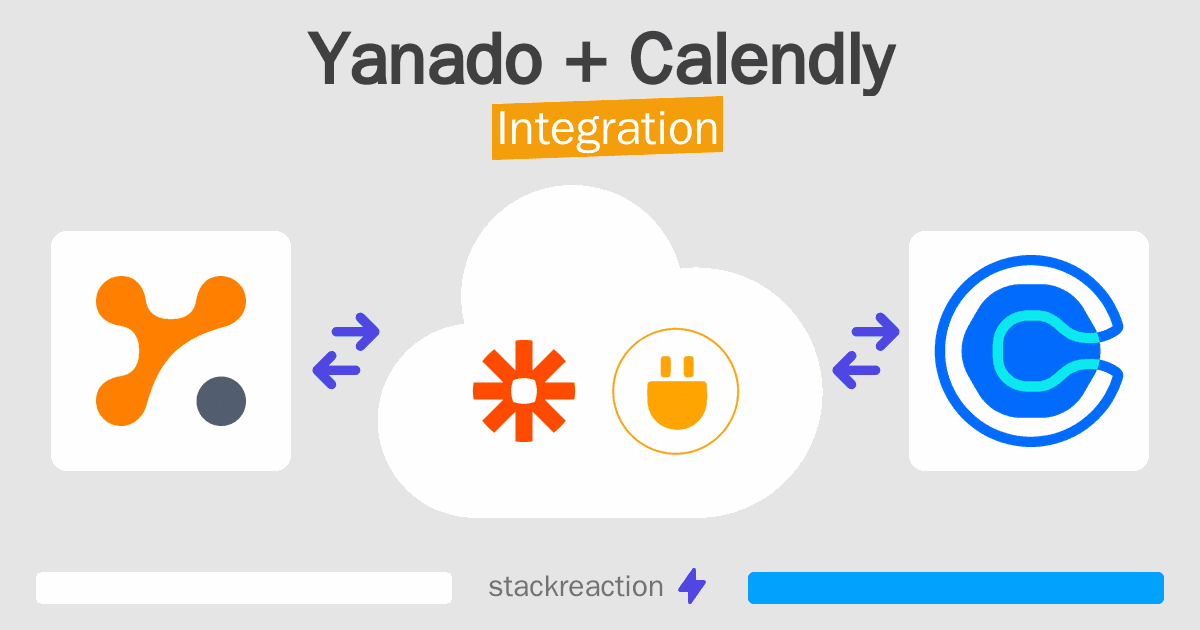 Yanado + Calendly

Integration

stackreaction